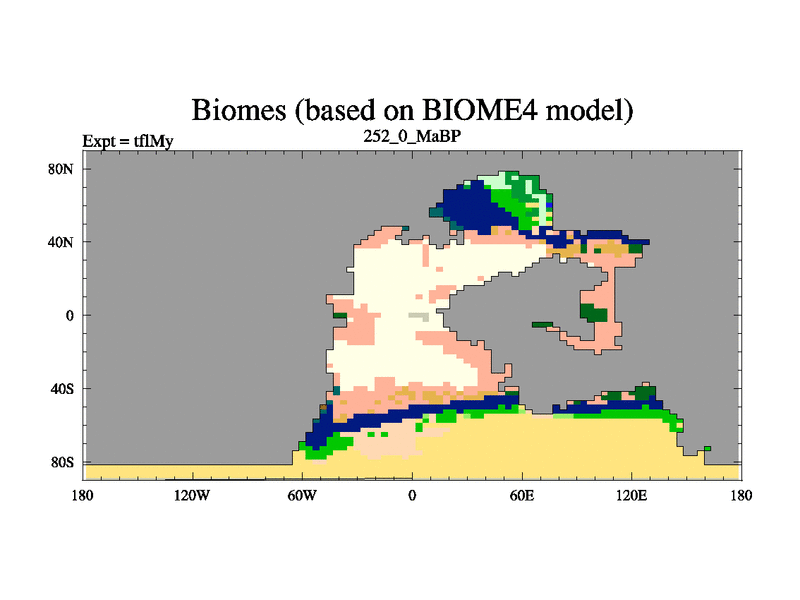 Biomes (based on BIOME4 model)

Expt = tflMy

252_0_MaBP

80N

40N

0

40S

80S

180

120W

60W

0

60E

120E

180